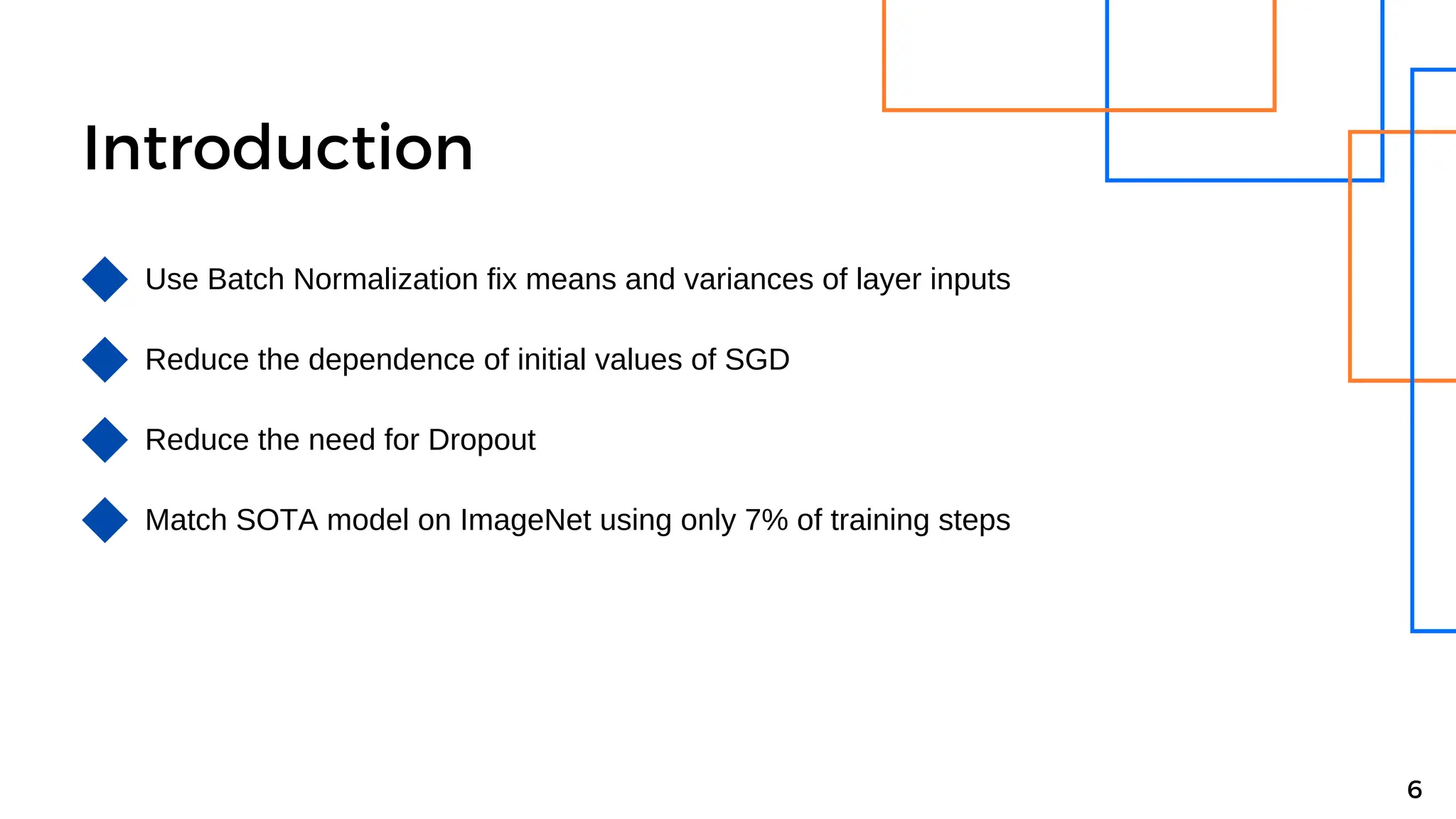 Introduction

Use Batch Normalization fix means and variances of layer inputs

Reduce the dependence of initial values of SGD

Reduce the need for Dropout

Match SOTA model on ImageNet using only 7% of training steps

6